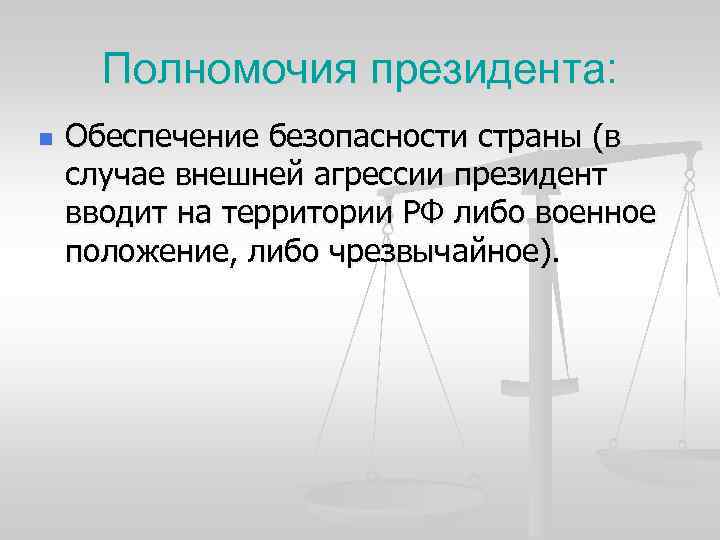 Полномочия президента:

Обеспечение безопасности страны (в случае внешней агрессии президент вводит на территории РФ либо военное положение, либо чрезвычайное).